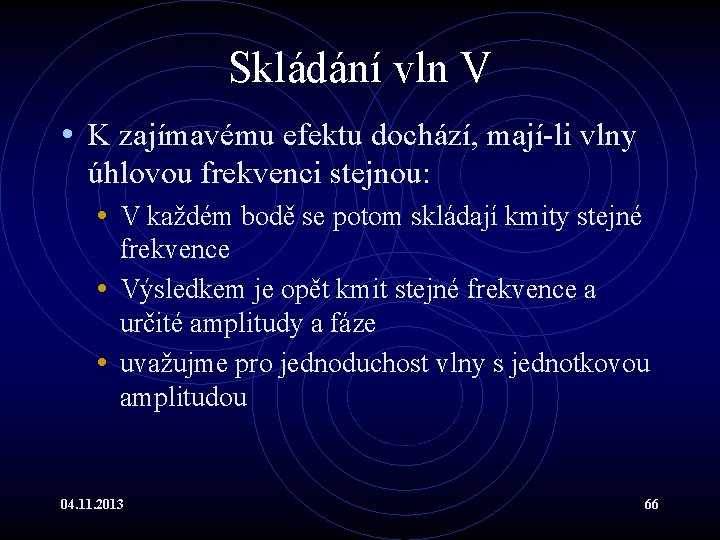 Skládání vln V

• K zajímavému efektu dochází, mají-li vlny úhlovou frekvenci stejnou:
  • V každém bodě se potom skládají kmity stejné frekvence
  • Výsledkem je opět kmit stejné frekvence a určité amplitudy a fáze
  • uvažujme pro jednoduchost vlny s jednotkovou amplitudou

04.11.2013

66